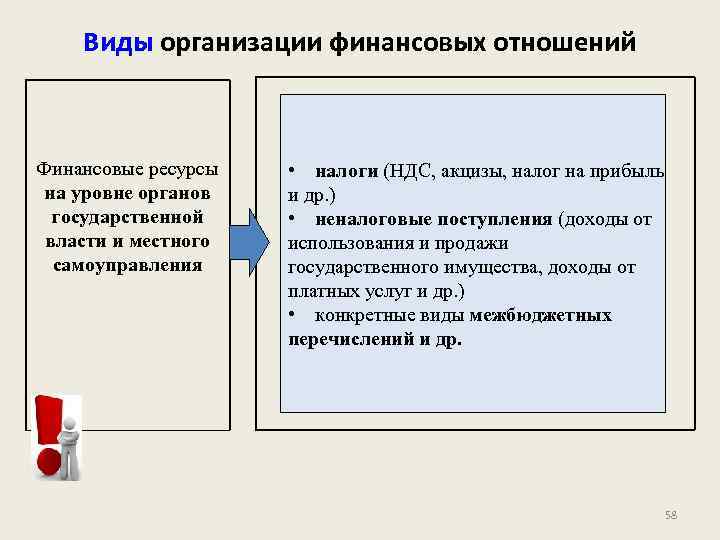 Виды организации финансовых отношений

Финансовые ресурсы на уровне органов государственной власти и местного самоуправления

• налоги (НДС, акцизы, налог на прибыль и др.)
• неналоговые поступления (доходы от использования и продажи государственного имущества, доходы от платных услуг и др.)
• конкретные виды межбюджетных перечислений и др.

58